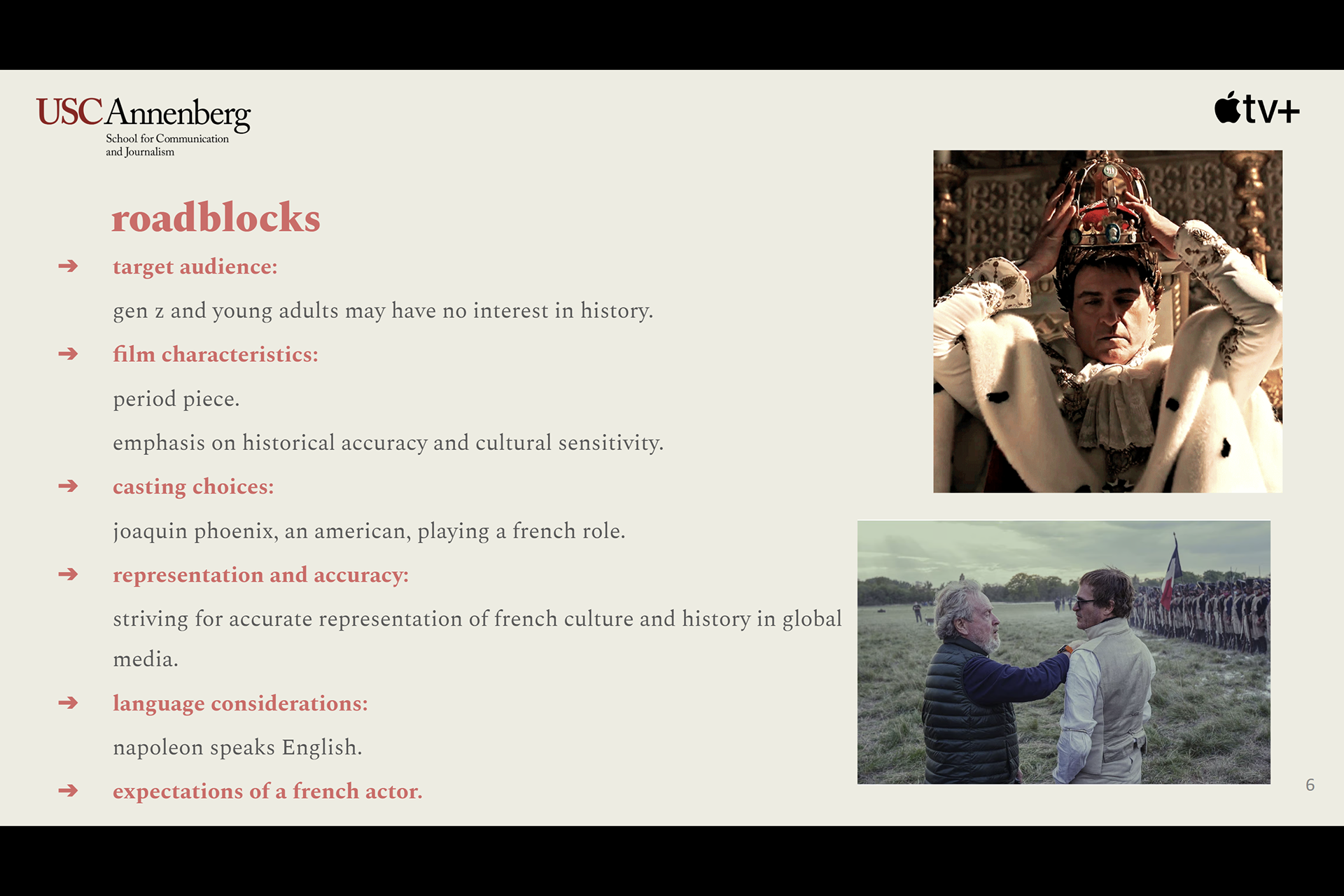 USC Annenberg
School for Communication and Journalism

tv+

roadblocks

➔ target audience:

gen z and young adults may have no interest in history.

➔ film characteristics:

period piece.

emphasis on historical accuracy and cultural sensitivity.

➔ casting choices:

joaquin phoenix, an american, playing a french role.

➔ representation and accuracy:

striving for accurate representation of french culture and history in global media.

➔ language considerations:

napoleon speaks English.

➔ expectations of a french actor.

6